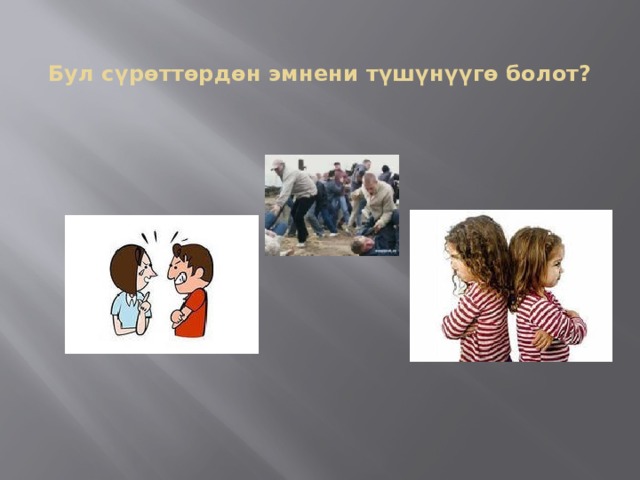 Бул сүрөттөрдөн эмнени түшүнүүгө болот?